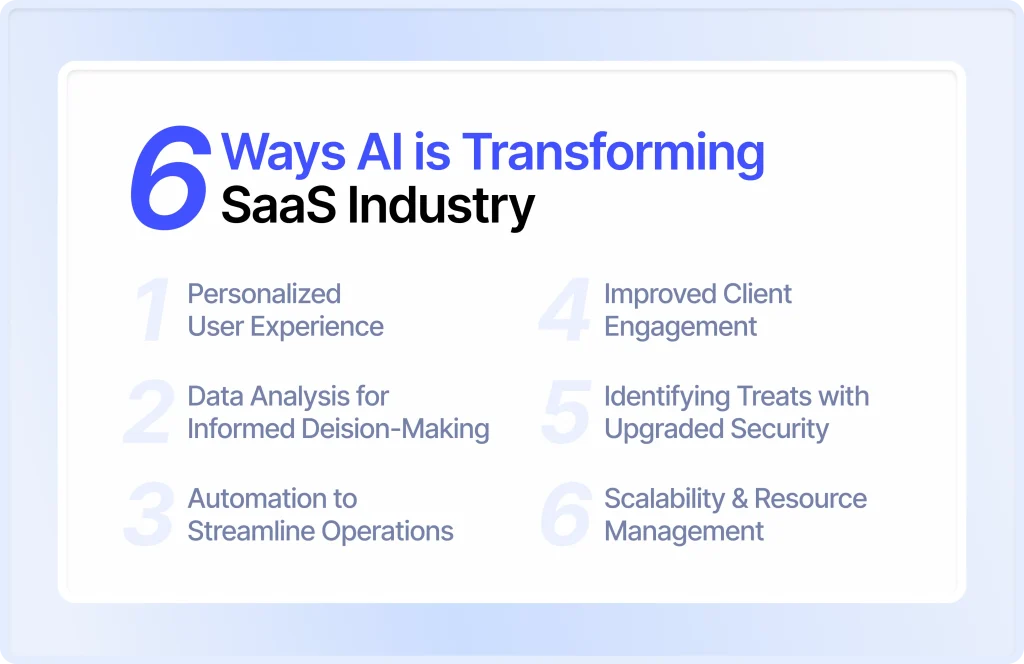 6 Ways AI is Transforming SaaS Industry

1 Personalized User Experience

2 Data Analysis for Informed Deision-Making

3 Automation to Streamline Operations

4 Improved Client Engagement

5 Identifying Treats with Upgraded Security

6 Scalability & Resource Management